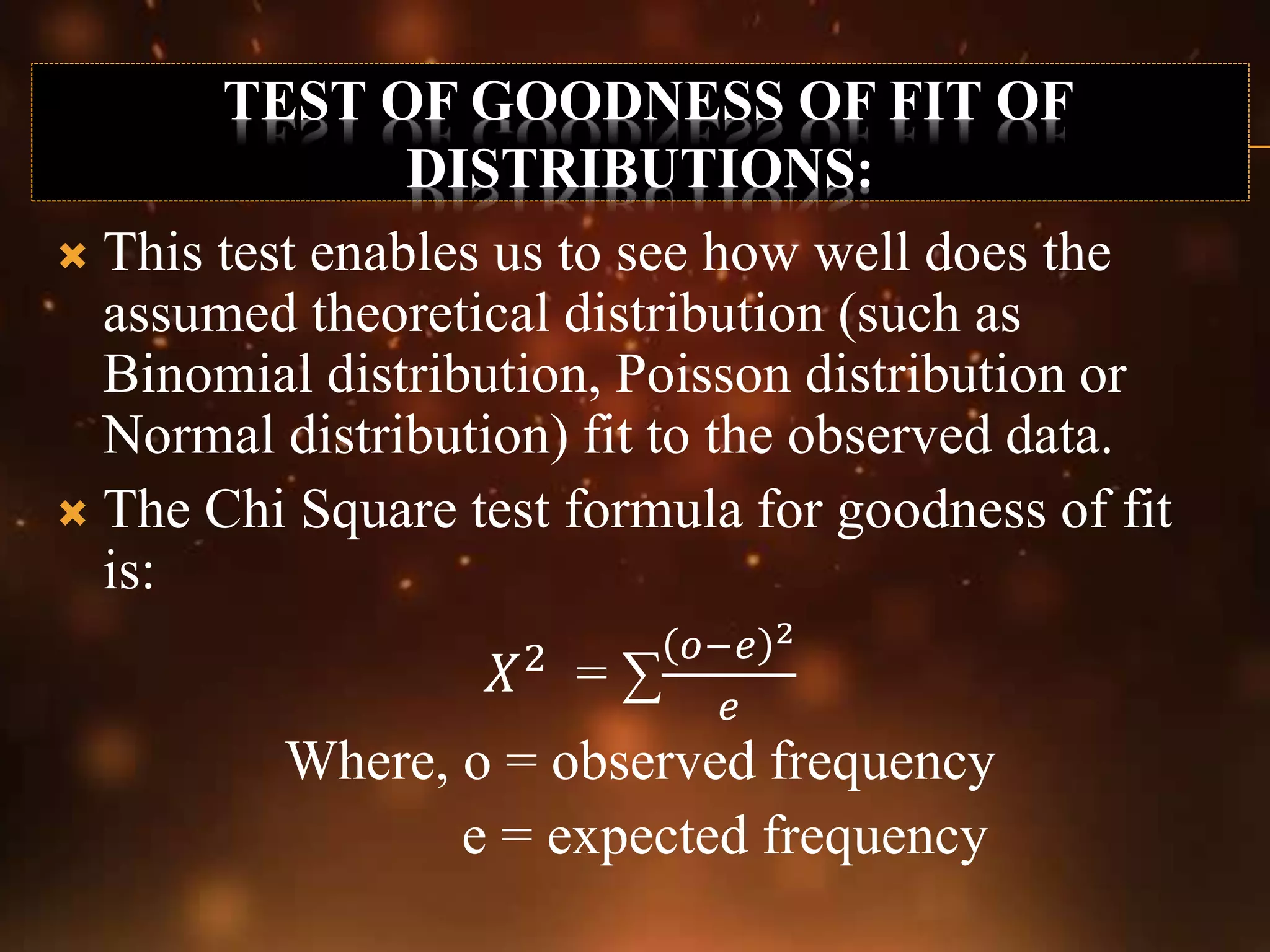 TEST OF GOODNESS OF FIT OF DISTRIBUTIONS:

This test enables us to see how well does the assumed theoretical distribution (such as Binomial distribution, Poisson distribution or Normal distribution) fit to the observed data.

The Chi Square test formula for goodness of fit is:

$X^2 = \sum \frac{(o-e)^2}{e}$

Where, o = observed frequency

e = expected frequency